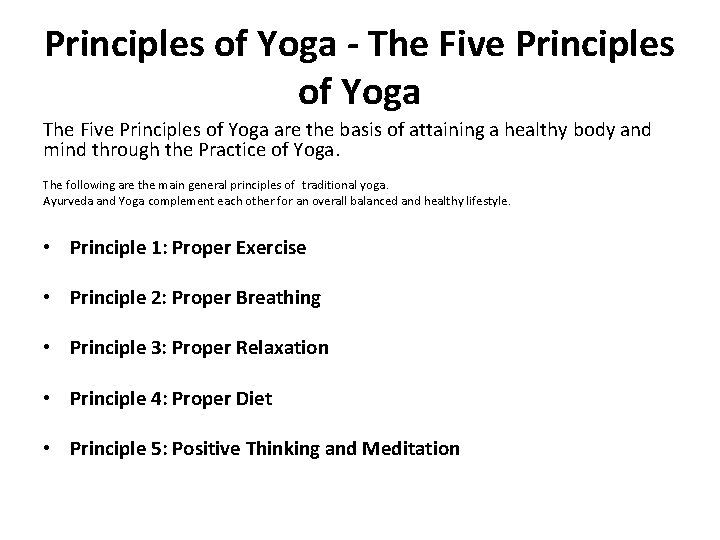 Principles of Yoga - The Five Principles of Yoga

The Five Principles of Yoga are the basis of attaining a healthy body and mind through the Practice of Yoga.

The following are the main general principles of traditional yoga.
Ayurveda and Yoga complement each other for an overall balanced and healthy lifestyle.

• Principle 1: Proper Exercise

• Principle 2: Proper Breathing

• Principle 3: Proper Relaxation

• Principle 4: Proper Diet

• Principle 5: Positive Thinking and Meditation